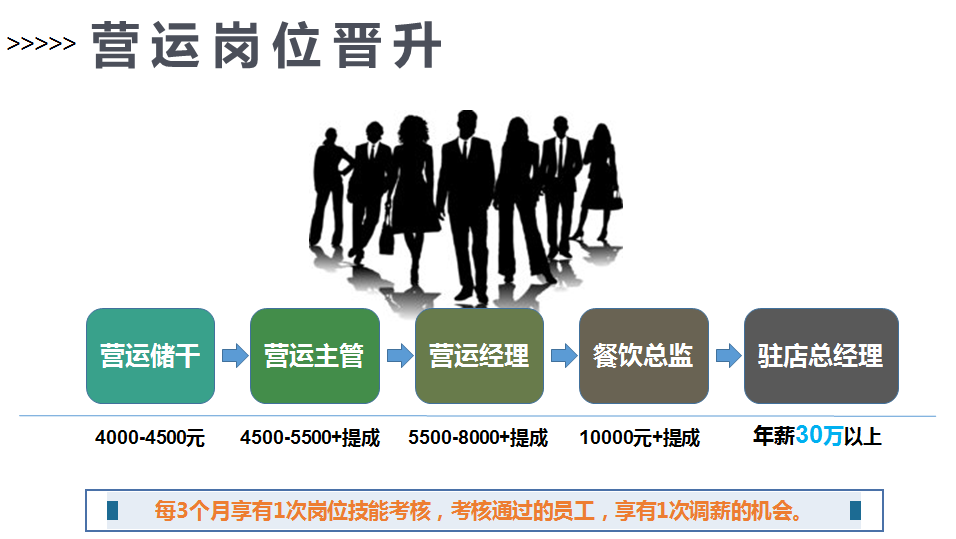 >>>>> 营运岗位晋升

营运储干

营运主管

营运经理

餐饮总监

驻店总经理

4000-4500元

4500-5500+提成

5500-8000+提成

10000元+提成

年薪30万以上

每3个月享有1次岗位技能考核，考核通过的员工，享有1次调薪的机会。